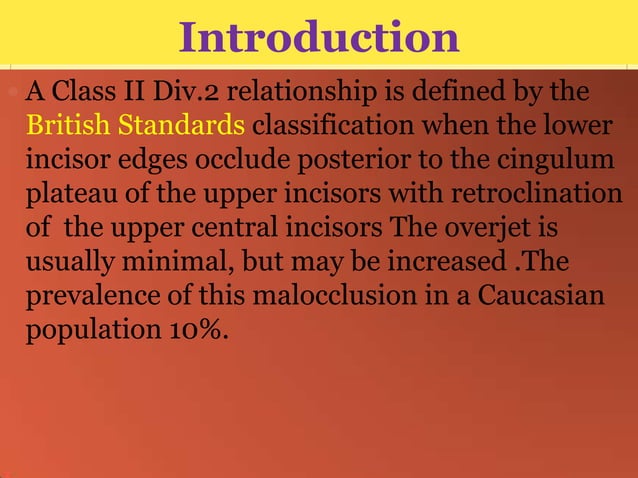 Introduction

A Class II Div.2 relationship is defined by the British Standards classification when the lower incisor edges occlude posterior to the cingulum plateau of the upper incisors with retroclination of  the upper central incisors The overjet is usually minimal, but may be increased .The prevalence of this malocclusion in a Caucasian population 10%.